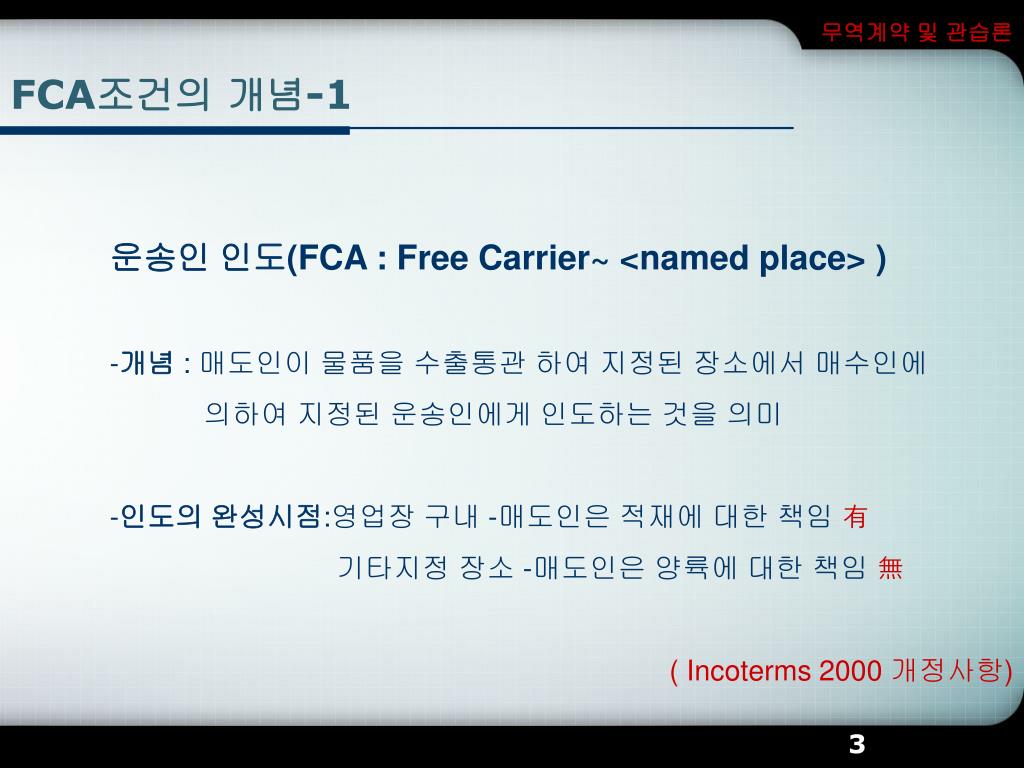 무역계약 및 관습론

FCA조건의 개념-1

운송인 인도(FCA : Free Carrier~ <named place> )

-개념 : 매도인이 물품을 수출통관 하여 지정된 장소에서 매수인에 의하여 지정된 운송인에게 인도하는 것을 의미

-인도의 완성시점:영업장 구내 -매도인은 적재에 대한 책임 有
기타지정 장소 -매도인은 양륙에 대한 책임 無

( Incoterms 2000 개정사항)

3